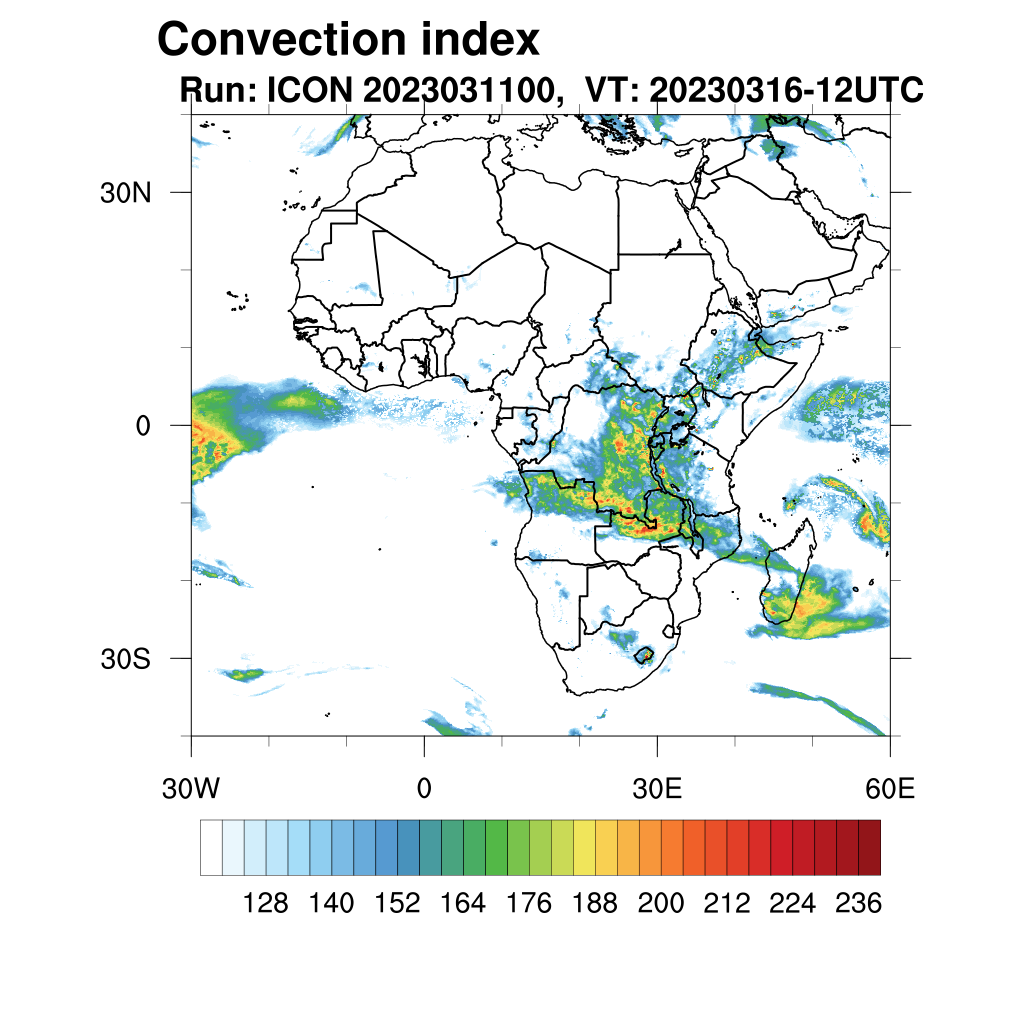 Convection index
Run: ICON 2023031100,  VT: 20230316-12UTC

30N
0
30S

30W
0
30E
60E

128 140 152 164 176 188 200 212 224 236